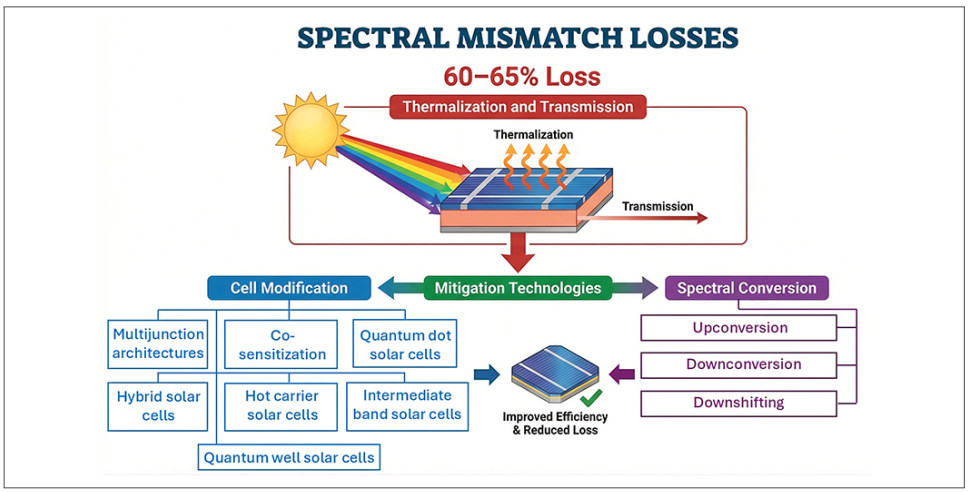 SPECTRAL MISMATCH LOSSES

60–65% Loss

Thermalization and Transmission

Thermalization

Transmission

Cell Modification

Mitigation Technologies

Spectral Conversion

Multijunction architectures

Co-sensitization

Quantum dot solar cells

Hybrid solar cells

Hot carrier solar cells

Intermediate band solar cells

Quantum well solar cells

Improved Efficiency & Reduced Loss

Upconversion

Downconversion

Downshifting